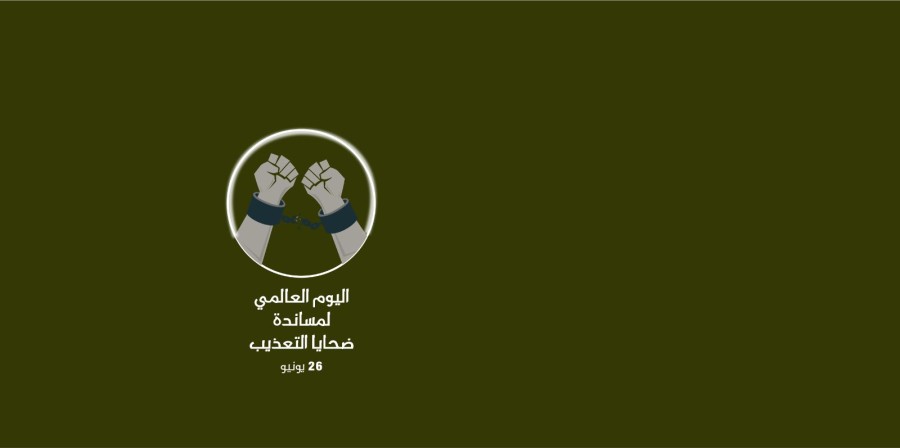 اليوم العالمي
لمساندة
ضحايا التعذيب
26 يونيو